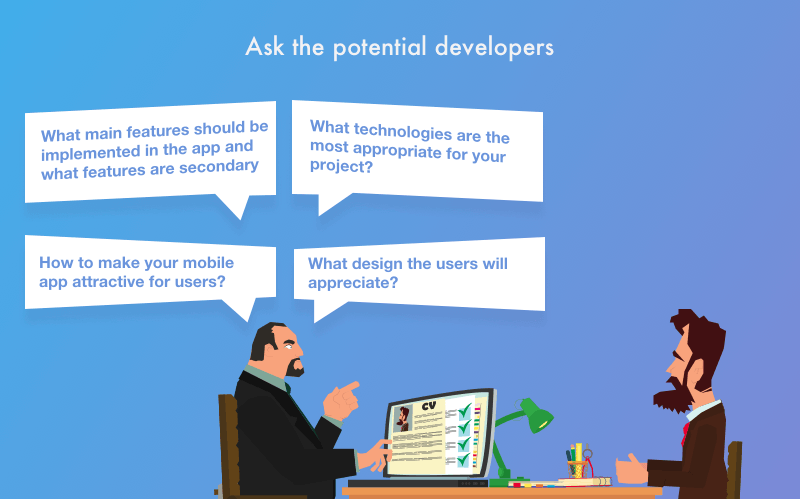 Ask the potential developers

What main features should be implemented in the app and what features are secondary

What technologies are the most appropriate for your project?

How to make your mobile app attractive for users?

What design the users will appreciate?

CV